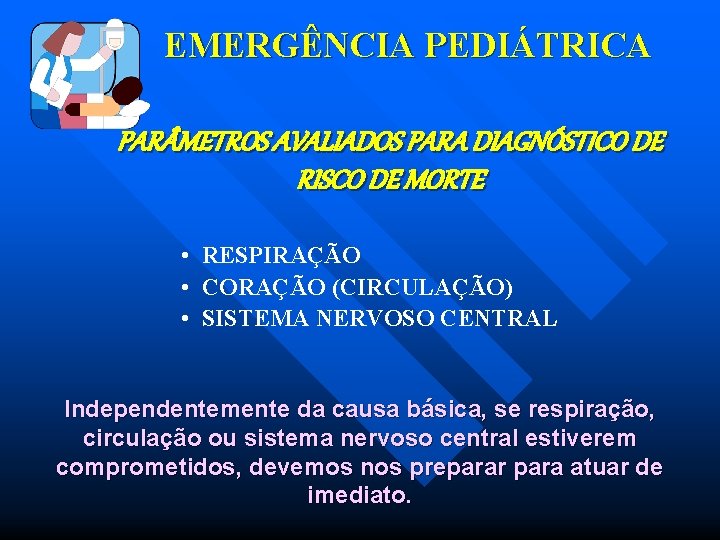 EMERGÊNCIA PEDIÁTRICA

PARÂMETROS AVALIADOS PARA DIAGNÓSTICO DE RISCO DE MORTE

• RESPIRAÇÃO
• CORAÇÃO (CIRCULAÇÃO)
• SISTEMA NERVOSO CENTRAL

Independentemente da causa básica, se respiração, circulação ou sistema nervoso central estiverem comprometidos, devemos nos preparar para atuar de imediato.